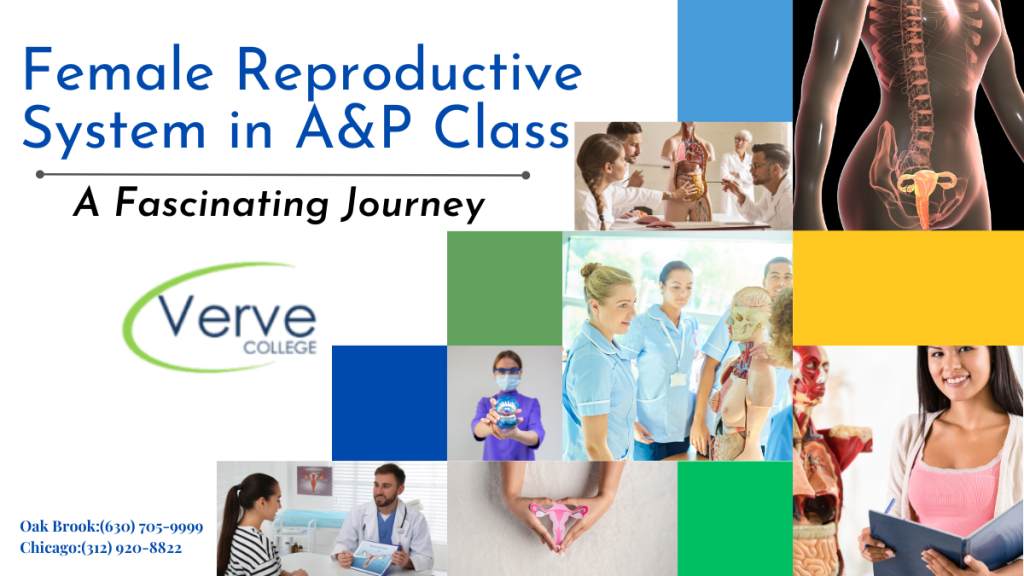 Female Reproductive System in A&P Class

A Fascinating Journey

Verve COLLEGE

Oak Brook:(630) 705-9999
Chicago:(312) 920-8822